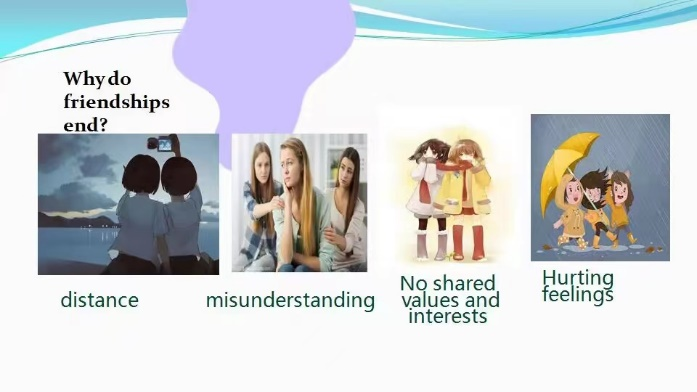 Why do friendships end?

distance

misunderstanding

No shared values and interests

Hurting feelings